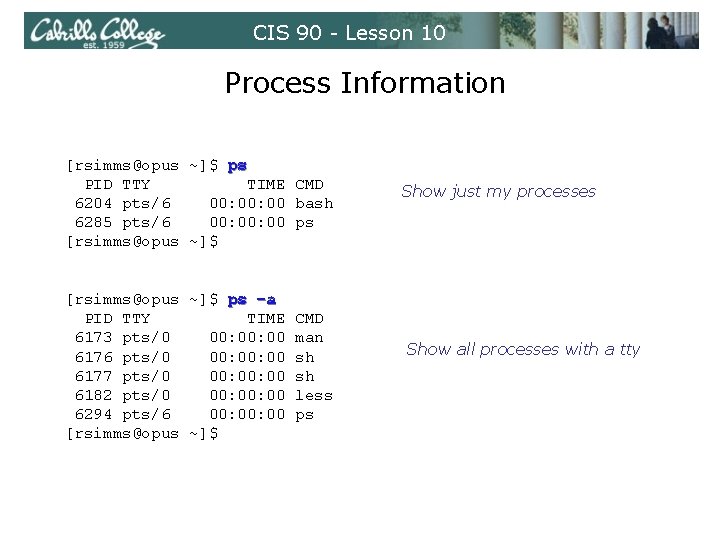 Cabrillo College est. 1959 CIS 90 - Lesson 10

Process Information

[rsimms@opus ~]$ ps
  PID TTY          TIME CMD
 6204 pts/6    00:00:00 bash
 6285 pts/6    00:00:00 ps
[rsimms@opus ~]$

Show just my processes

[rsimms@opus ~]$ ps -a
  PID TTY          TIME CMD
 6173 pts/0    00:00:00 man
 6176 pts/0    00:00:00 sh
 6177 pts/0    00:00:00 sh
 6182 pts/0    00:00:00 less
 6294 pts/6    00:00:00 ps
[rsimms@opus ~]$

Show all processes with a tty